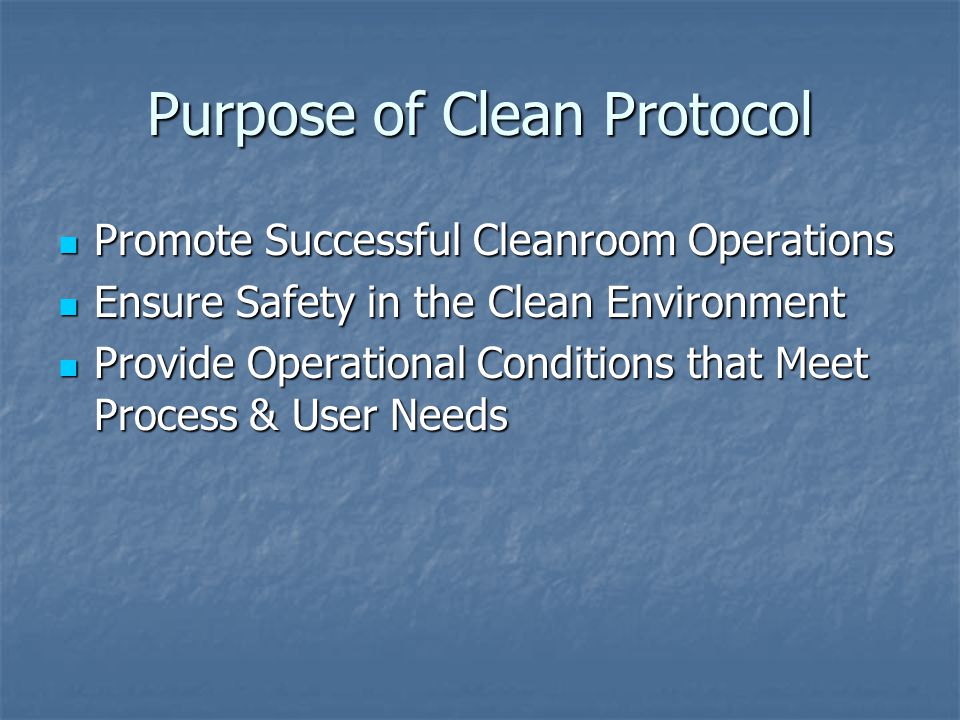 Purpose of Clean Protocol

- Promote Successful Cleanroom Operations
- Ensure Safety in the Clean Environment
- Provide Operational Conditions that Meet Process & User Needs